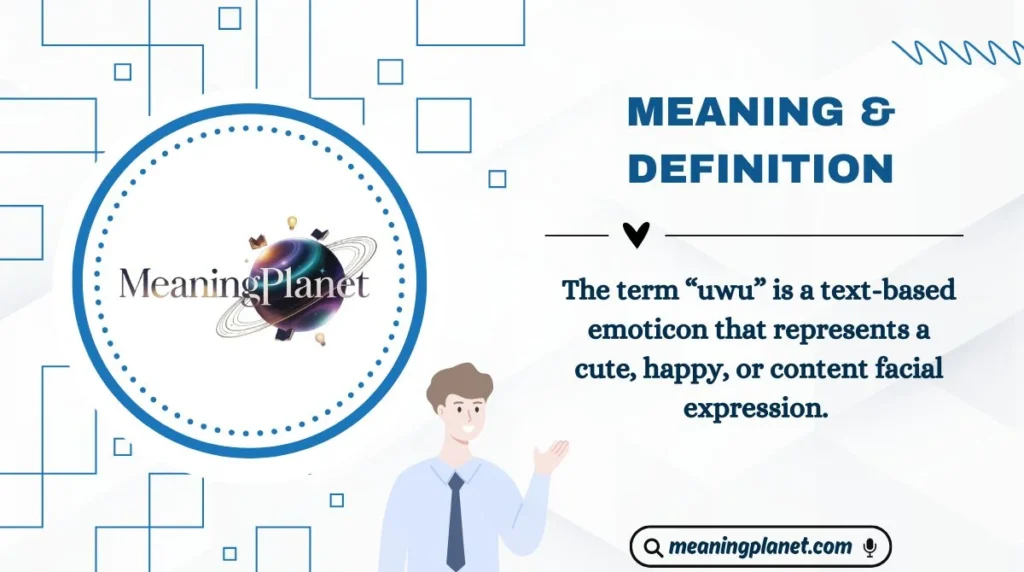 MeaningPlanet

MEANING & DEFINITION

The term “uwu” is a text-based emoticon that represents a cute, happy, or content facial expression.

meaningplanet.com